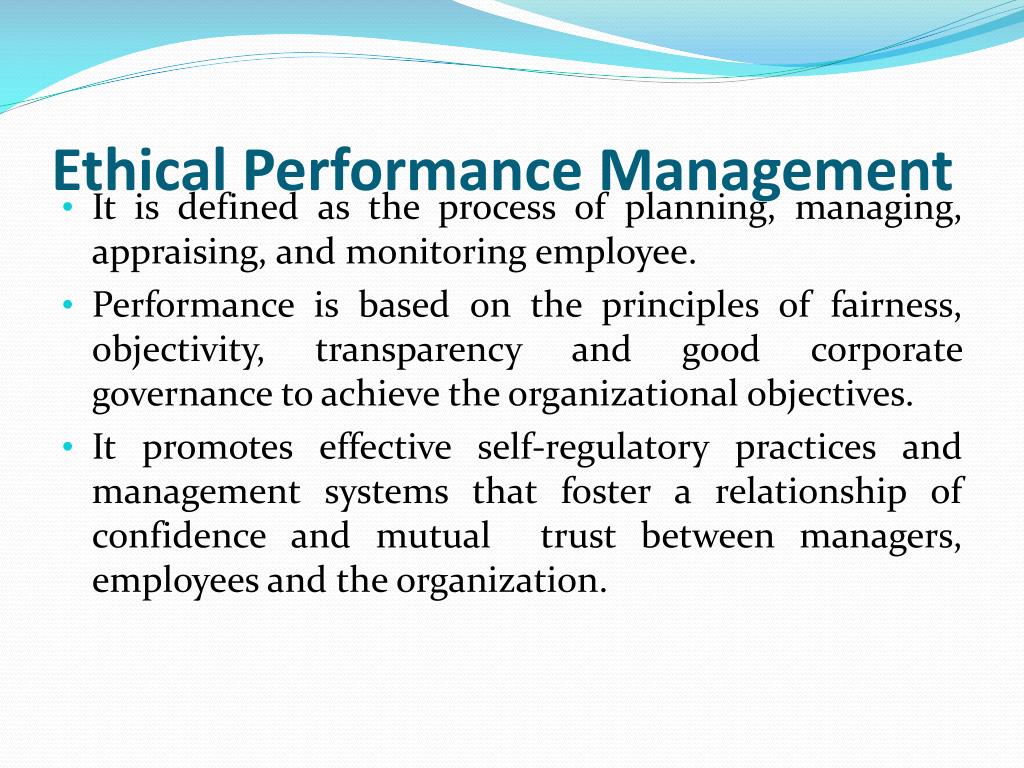 Ethical Performance Management

• It is defined as the process of planning, managing, appraising, and monitoring employee.

• Performance is based on the principles of fairness, objectivity, transparency and good corporate governance to achieve the organizational objectives.

• It promotes effective self-regulatory practices and management systems that foster a relationship of confidence and mutual trust between managers, employees and the organization.